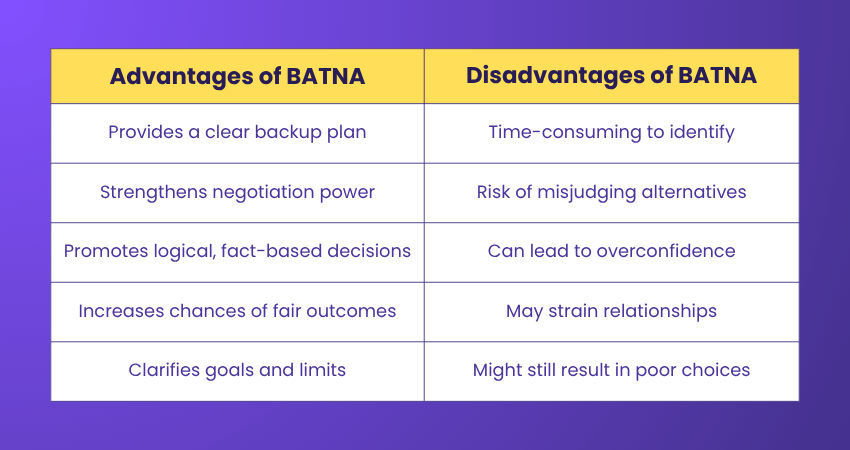 | Advantages of BATNA | Disadvantages of BATNA |
|---|---|
| Provides a clear backup plan | Time-consuming to identify |
| Strengthens negotiation power | Risk of misjudging alternatives |
| Promotes logical, fact-based decisions | Can lead to overconfidence |
| Increases chances of fair outcomes | May strain relationships |
| Clarifies goals and limits | Might still result in poor choices |